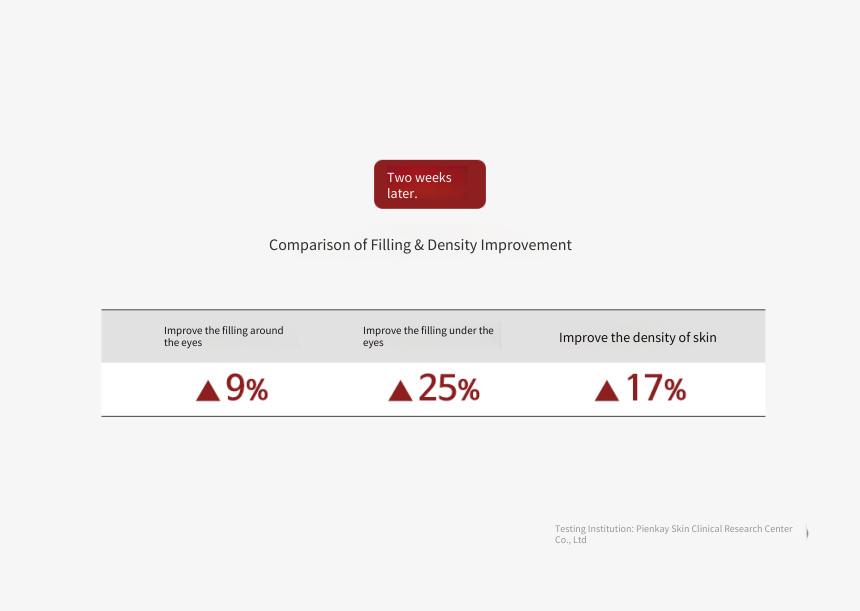 Two weeks later.

Comparison of Filling & Density Improvement

| Improve the filling around the eyes | Improve the filling under the eyes | Improve the density of skin |
|---|---|---|
| ▲9% | ▲25% | ▲17% |

Testing Institution: Pienkay Skin Clinical Research Center Co., Ltd